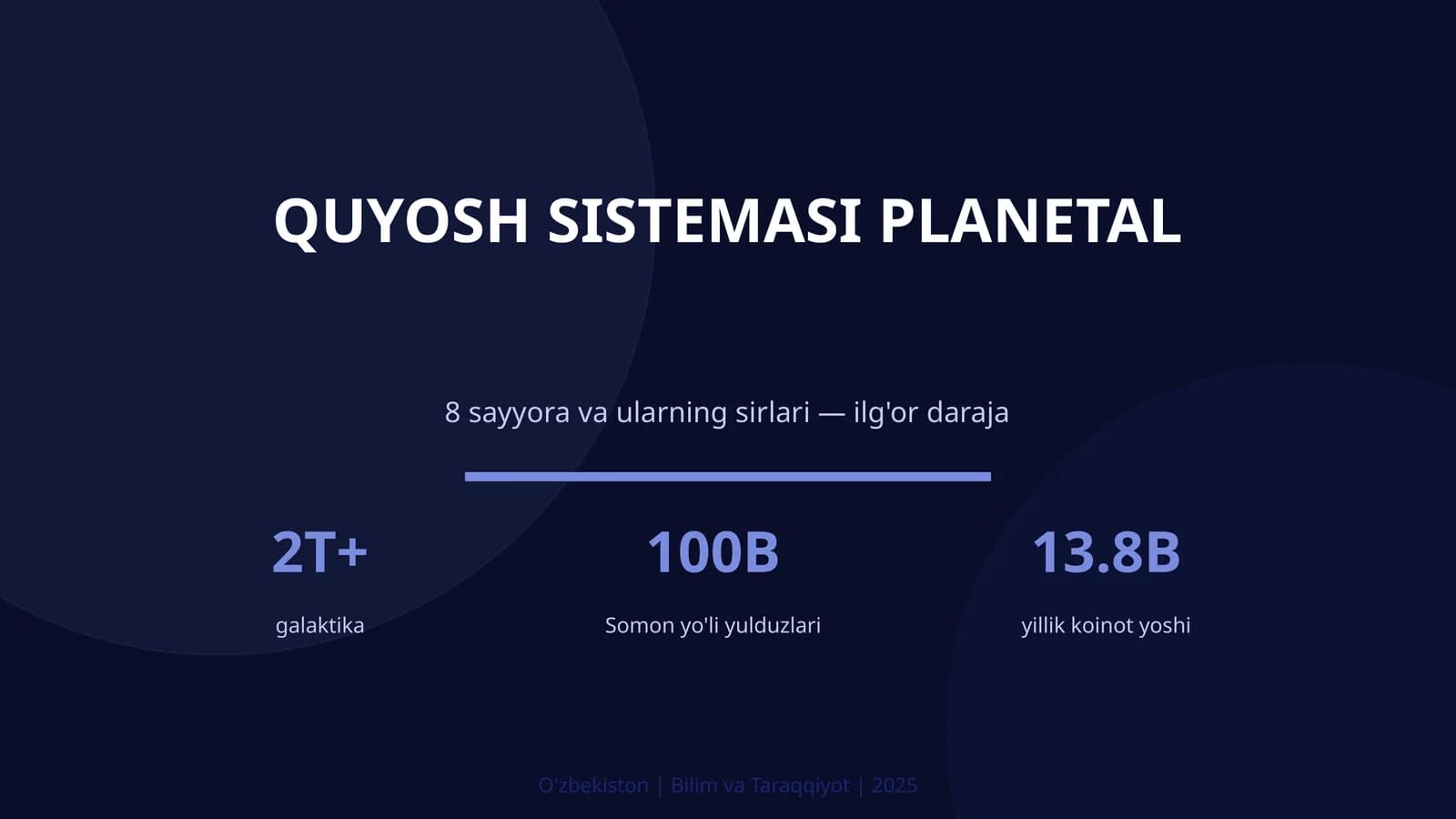 QUYOSH SISTEMASI PLANETAL

8 sayyora va ularning sirlari — ilg'or daraja

2T+
galaktika

100B
Somon yo'li yulduzlari

13.8B
yillik koinot yoshi

O'zbekiston | Bilim va Taraqqiyot | 2025